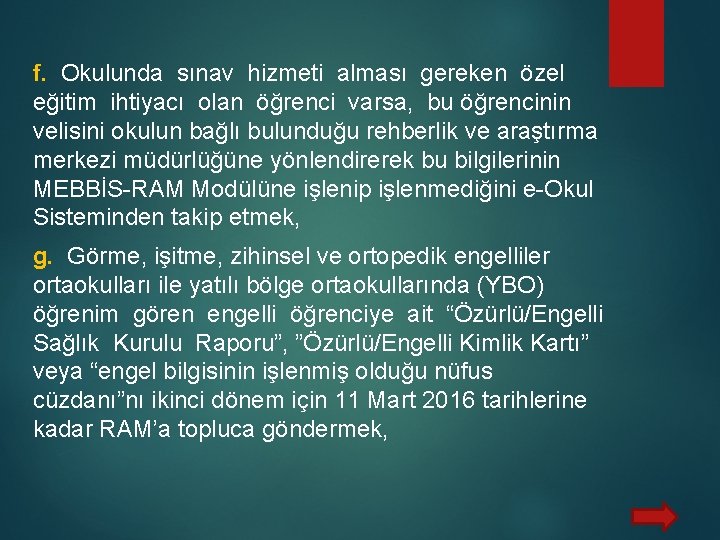 f. Okulunda sınav hizmeti alması gereken özel eğitim ihtiyacı olan öğrenci varsa, bu öğrencinin velisini okulun bağlı bulunduğu rehberlik ve araştırma merkezi müdürlüğüne yönlendirerek bu bilgilerinin MEBBİS-RAM Modülüne işlenip işlenmediğini e-Okul Sisteminden takip etmek,

g. Görme, işitme, zihinsel ve ortopedik engelliler ortaokulları ile yatılı bölge ortaokullarında (YBO) öğrenim gören engelli öğrenciye ait “Özürlü/Engelli Sağlık Kurulu Raporu”, ”Özürlü/Engelli Kimlik Kartı” veya “engel bilgisinin işlenmiş olduğu nüfus cüzdanı”nı ikinci dönem için 11 Mart 2016 tarihlerine kadar RAM’a topluca göndermek,